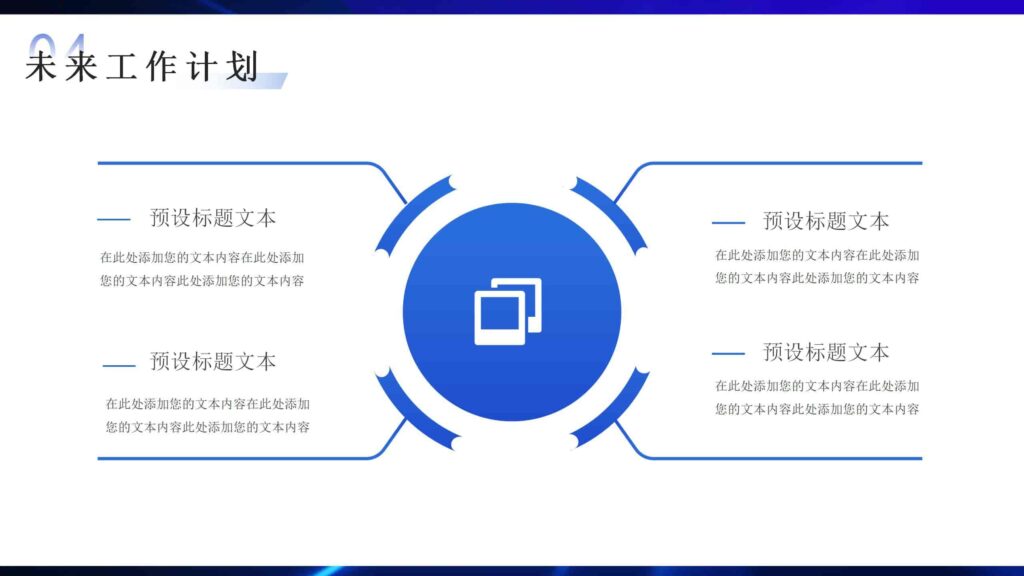 04
未来工作计划

预设标题文本

在此处添加您的文本内容在此处添加您的文本内容此处添加您的文本内容

预设标题文本

在此处添加您的文本内容在此处添加您的文本内容此处添加您的文本内容

预设标题文本

在此处添加您的文本内容在此处添加您的文本内容此处添加您的文本内容

预设标题文本

在此处添加您的文本内容在此处添加您的文本内容此处添加您的文本内容